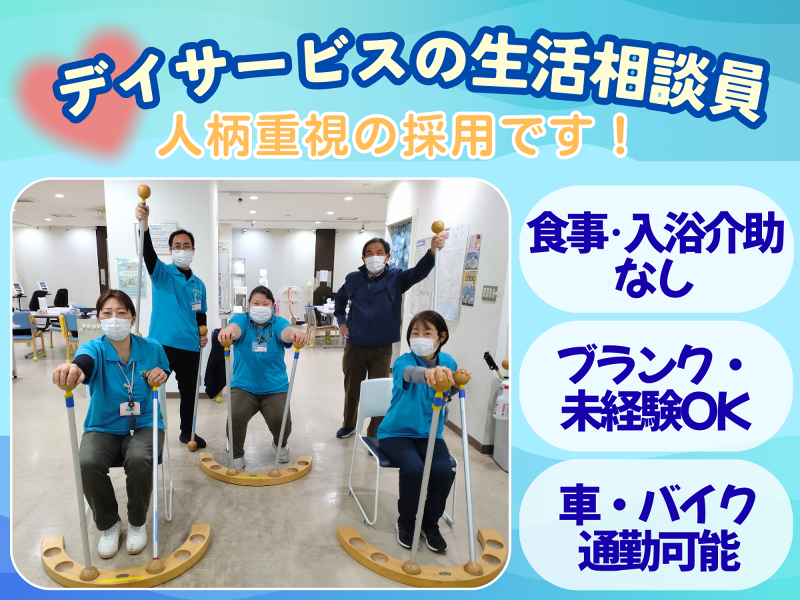 デイサービスの生活相談員
人柄重視の採用です！

食事･入浴介助なし

ブランク・未経験OK

車・バイク通勤可能